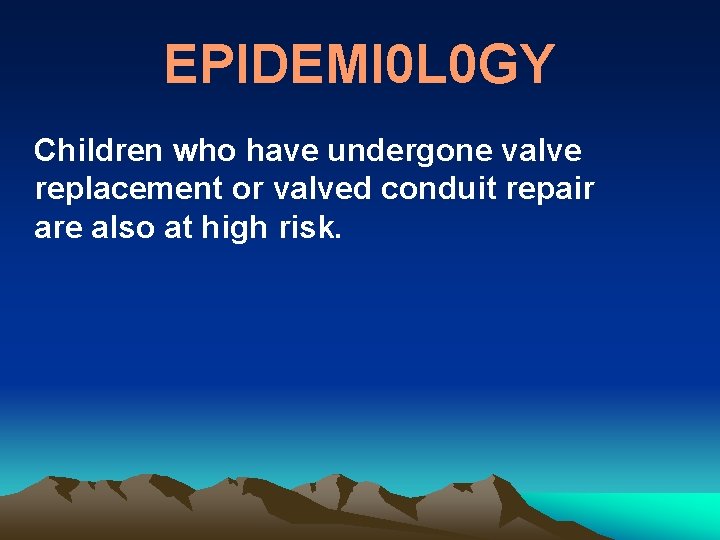 EPIDEMI0L0GY

Children who have undergone valve replacement or valved conduit repair are also at high risk.